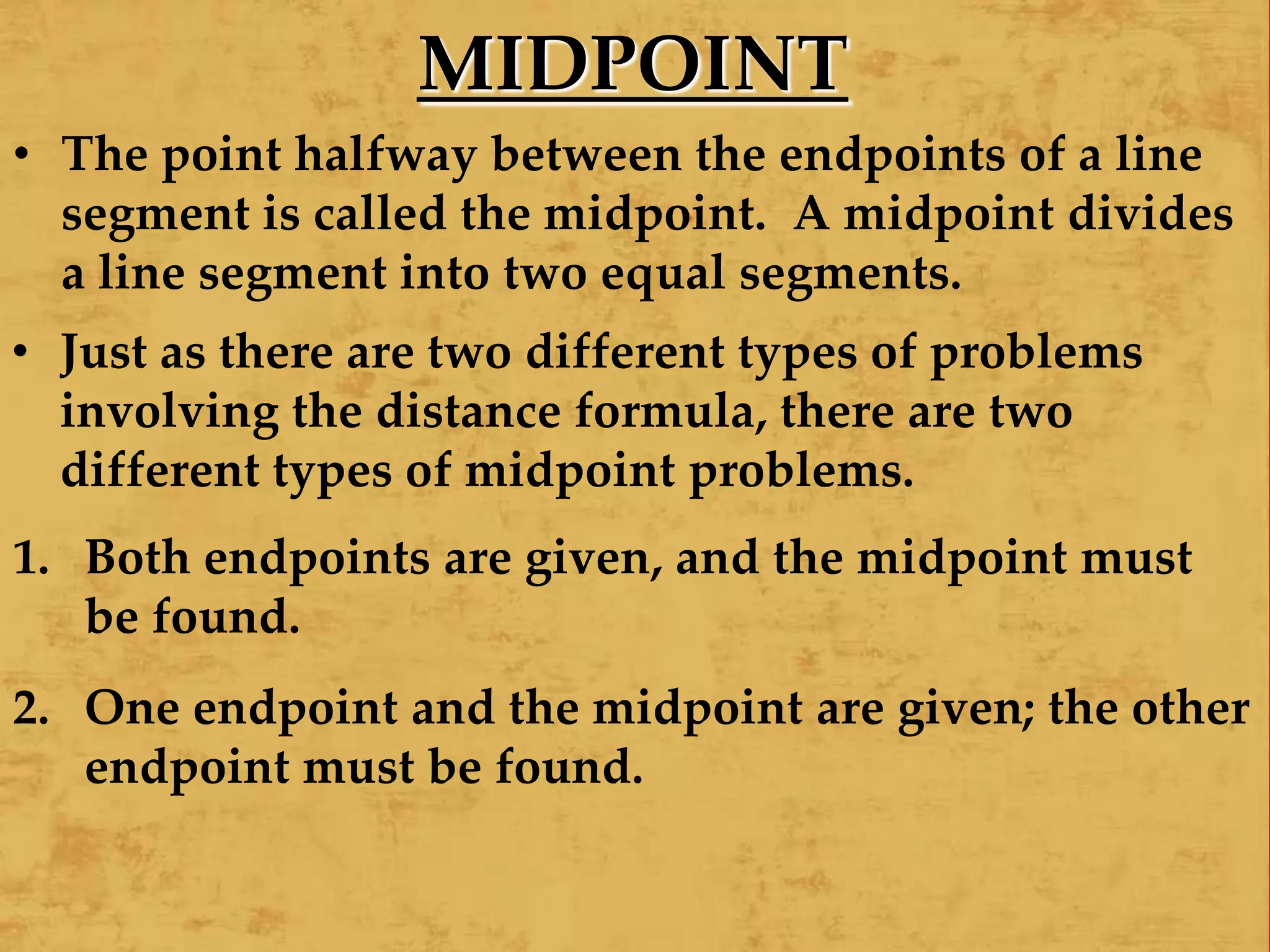 MIDPOINT

• The point halfway between the endpoints of a line segment is called the midpoint.  A midpoint divides a line segment into two equal segments.

• Just as there are two different types of problems involving the distance formula, there are two different types of midpoint problems.

1. Both endpoints are given, and the midpoint must be found.

2. One endpoint and the midpoint are given; the other endpoint must be found.